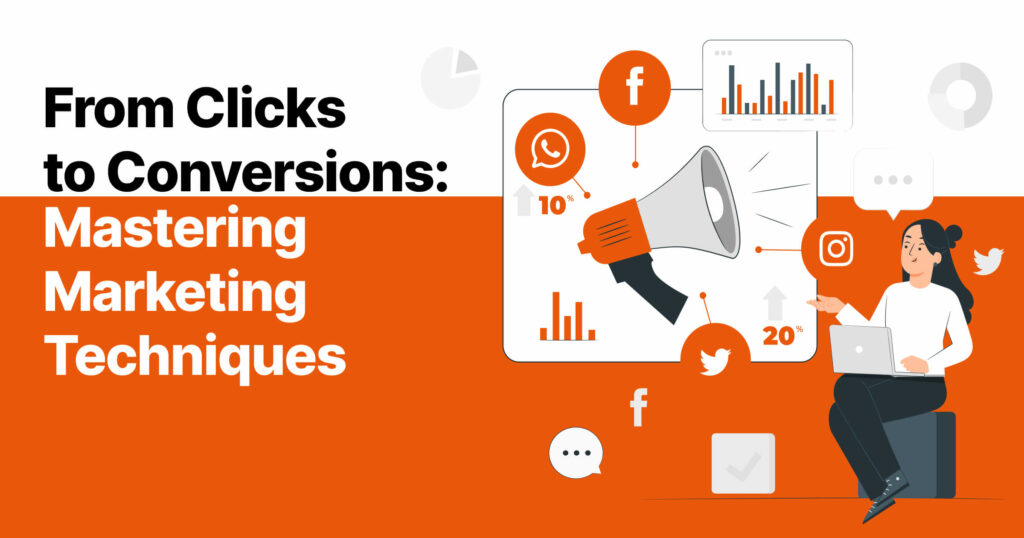 From Clicks to Conversions: Mastering Marketing Techniques

10%

20%